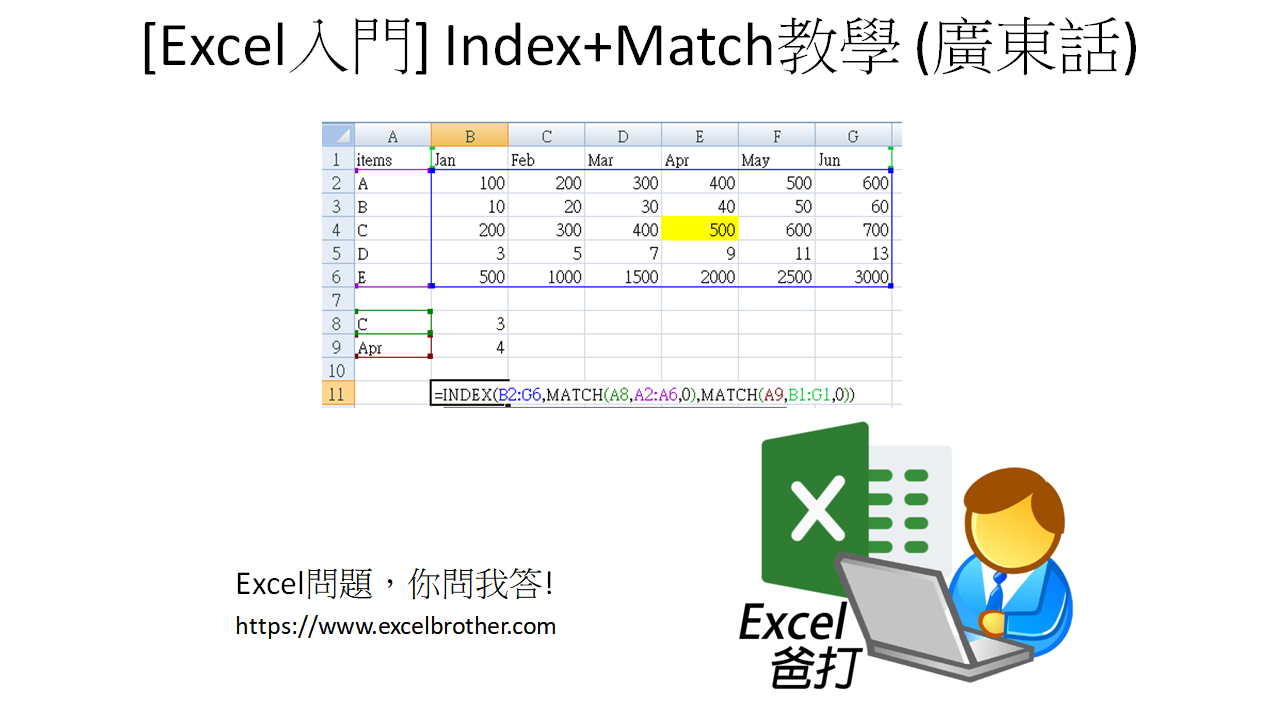 [Excel入門] Index+Match教學 (廣東話)

|    | A | B | C | D | E | F | G |
|---|---|---|---|---|---|---|---|
| 1 | items | Jan | Feb | Mar | Apr | May | Jun |
| 2 | A | 100 | 200 | 300 | 400 | 500 | 600 |
| 3 | B | 10 | 20 | 30 | 40 | 50 | 60 |
| 4 | C | 200 | 300 | 400 | 500 | 600 | 700 |
| 5 | D | 3 | 5 | 7 | 9 | 11 | 13 |
| 6 | E | 500 | 1000 | 1500 | 2000 | 2500 | 3000 |
| 7 | | | | | | | |
| 8 | C | 3 | | | | | |
| 9 | Apr | 4 | | | | | |
| 10 | | | | | | | |
| 11 | | =INDEX(B2:G6,MATCH(A8,A2:A6,0),MATCH(A9,B1:G1,0)) | | | | | |

Excel問題，你問我答!
https://www.excelbrother.com

Excel
爸打